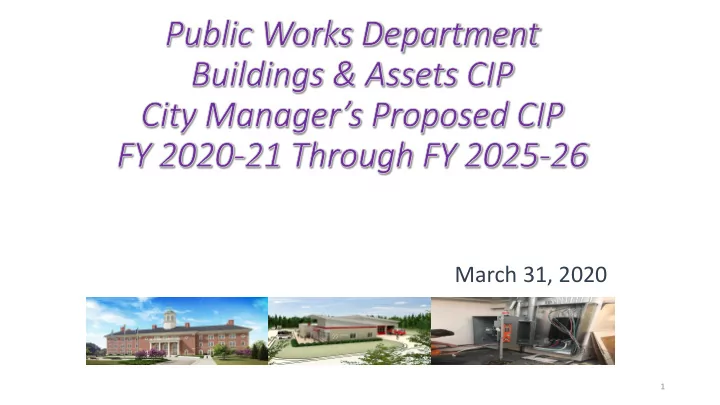 Public Works Department
Buildings & Assets CIP
City Manager's Proposed CIP
FY 2020-21 Through FY 2025-26

March 31, 2020

1